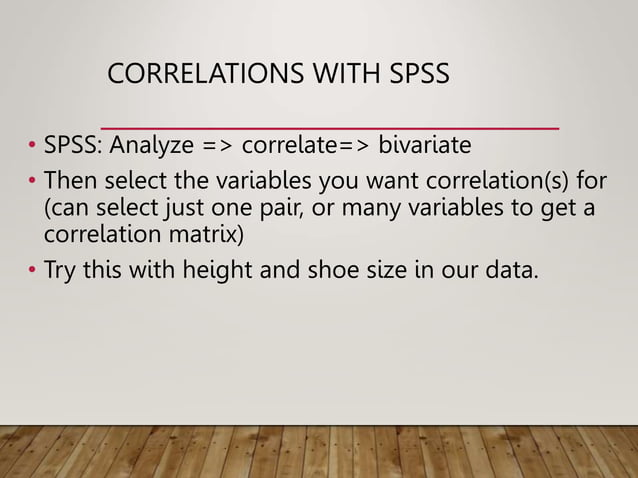 CORRELATIONS WITH SPSS

• SPSS: Analyze => correlate=> bivariate

• Then select the variables you want correlation(s) for (can select just one pair, or many variables to get a correlation matrix)

• Try this with height and shoe size in our data.